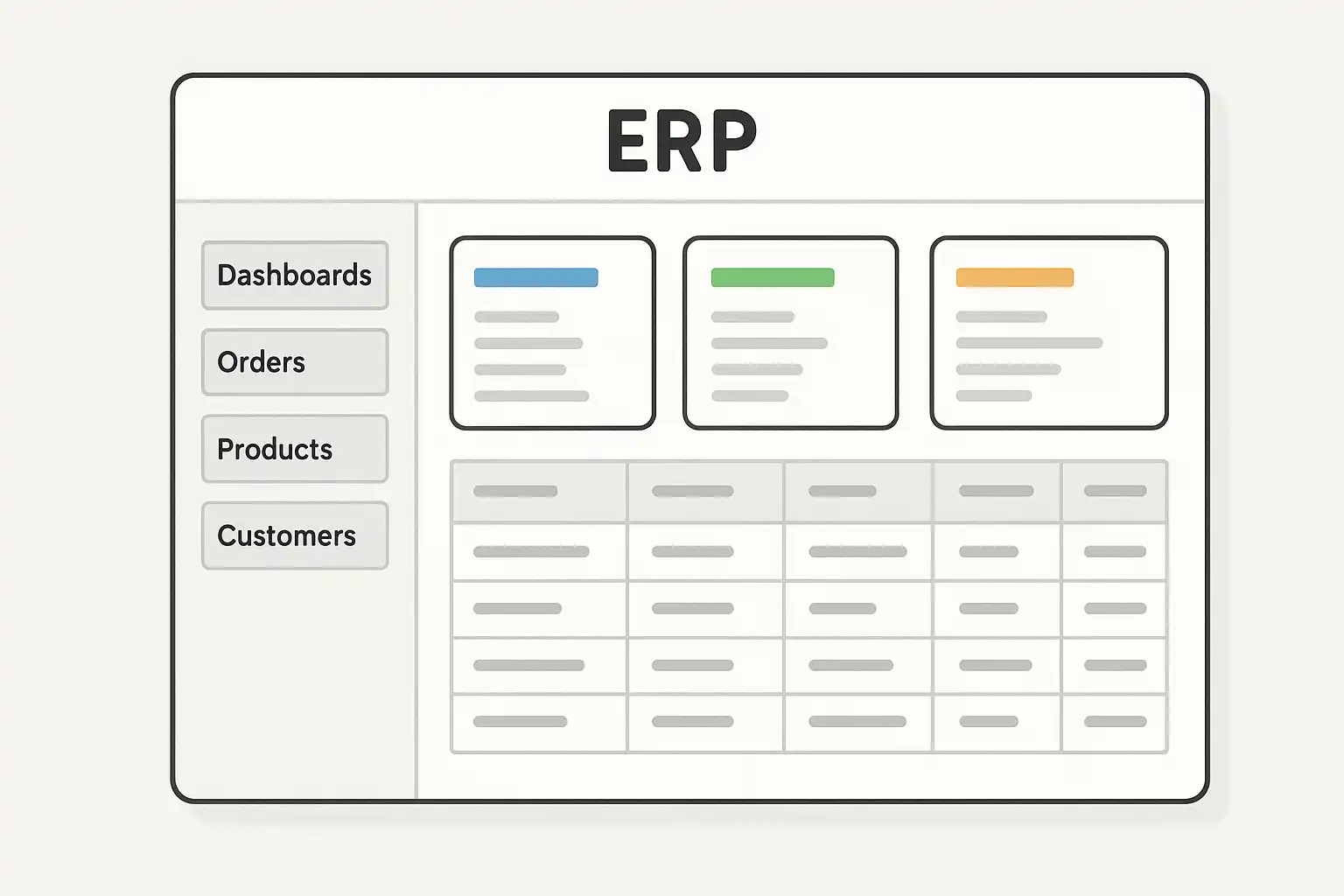 ERP

Dashboards

Orders

Products

Customers